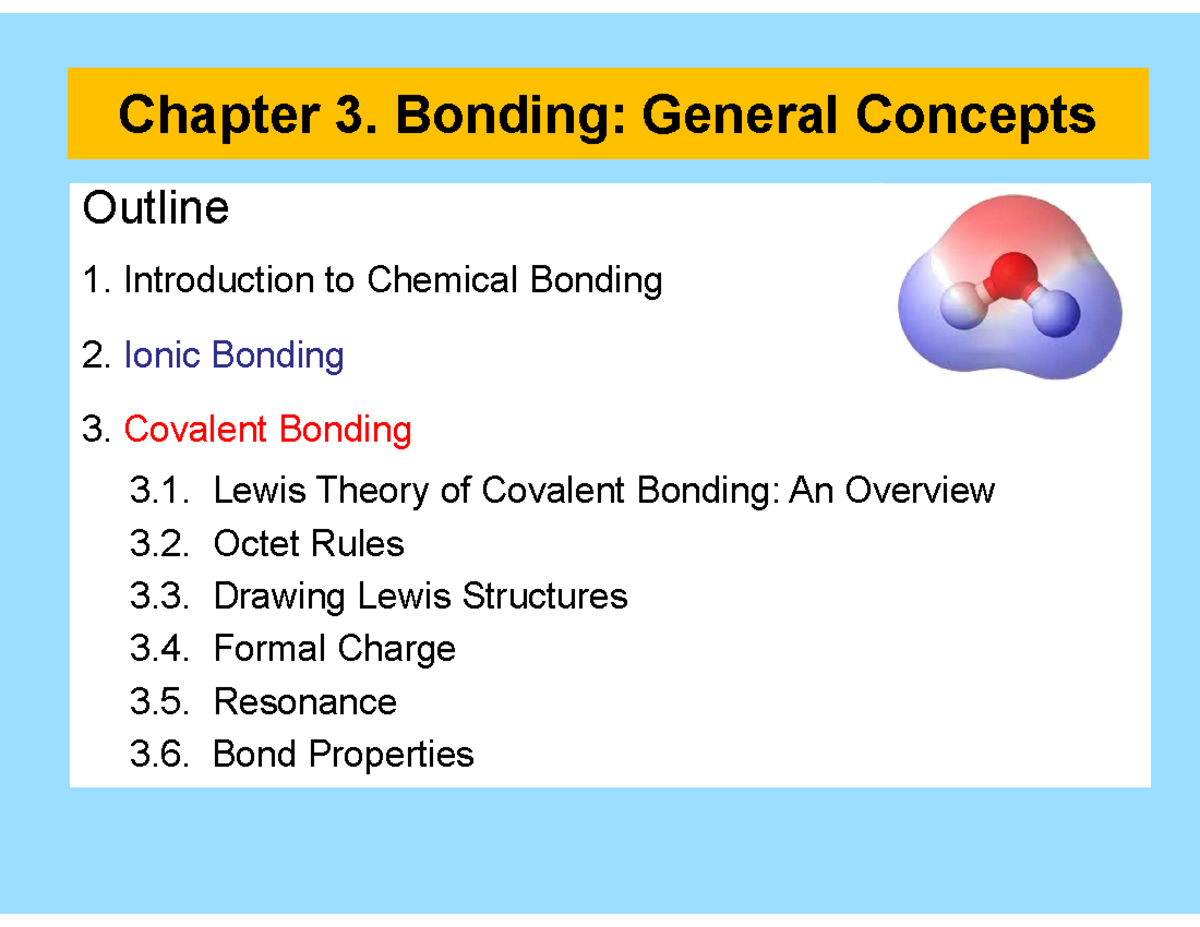 Chapter 3. Bonding: General Concepts

Outline

1. Introduction to Chemical Bonding

2. Ionic Bonding

3. Covalent Bonding

3.1. Lewis Theory of Covalent Bonding: An Overview
3.2. Octet Rules
3.3. Drawing Lewis Structures
3.4. Formal Charge
3.5. Resonance
3.6. Bond Properties